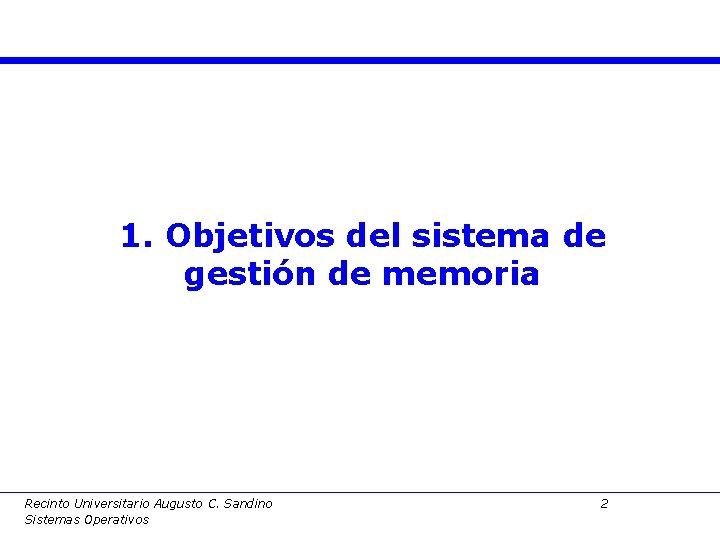 1. Objetivos del sistema de gestión de memoria

Recinto Universitario Augusto C. Sandino
Sistemas Operativos

2